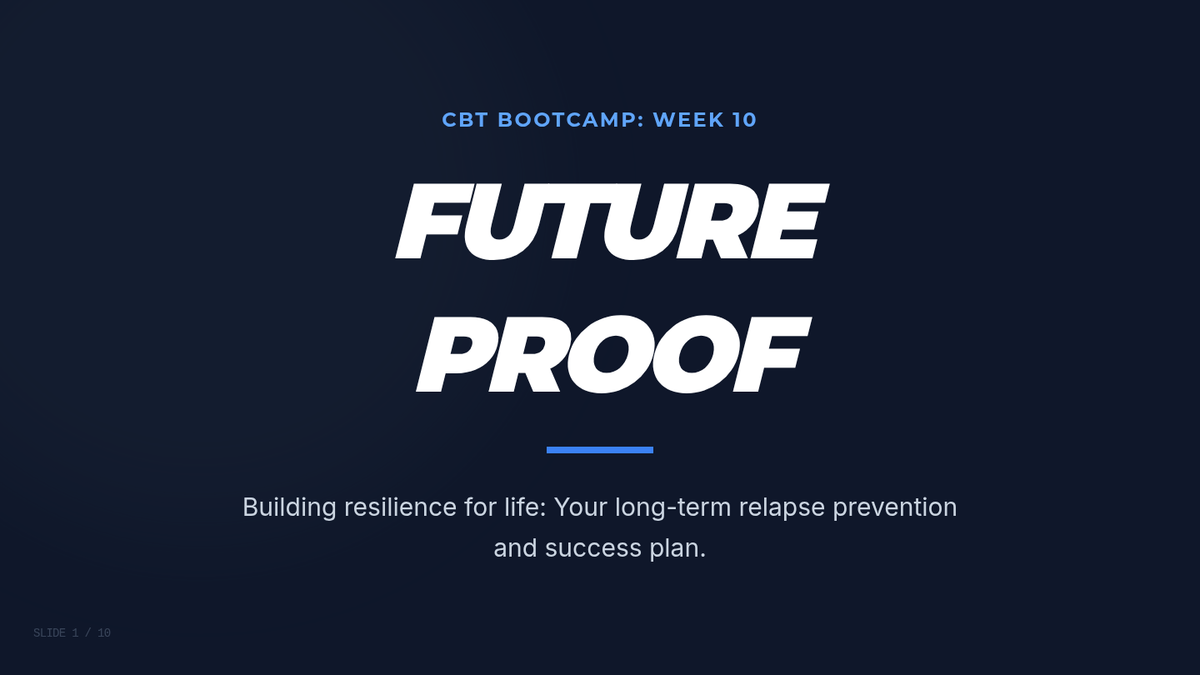 CBT BOOTCAMP: WEEK 10

FUTURE PROOF

Building resilience for life: Your long-term relapse prevention and success plan.

SLIDE 1 / 10